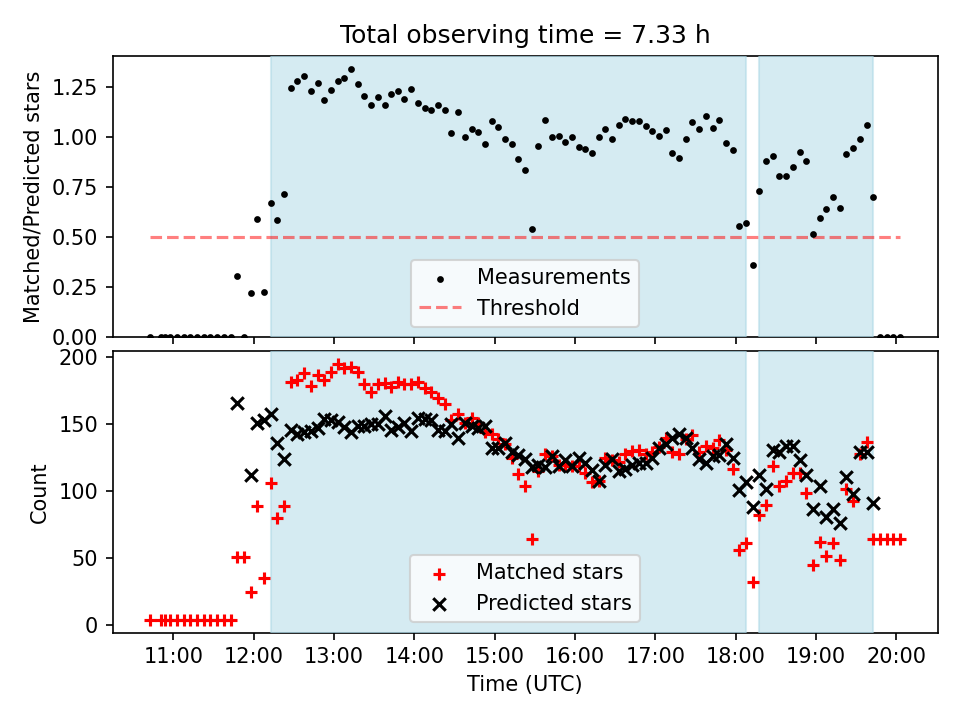 Total observing time = 7.33 h

Matched/Predicted stars

1.25
1.00
0.75
0.50
0.25
0.00

Measurements
Threshold

Count

200
150
100
50
0

Matched stars
Predicted stars

11:00
12:00
13:00
14:00
15:00
16:00
17:00
18:00
19:00
20:00

Time (UTC)